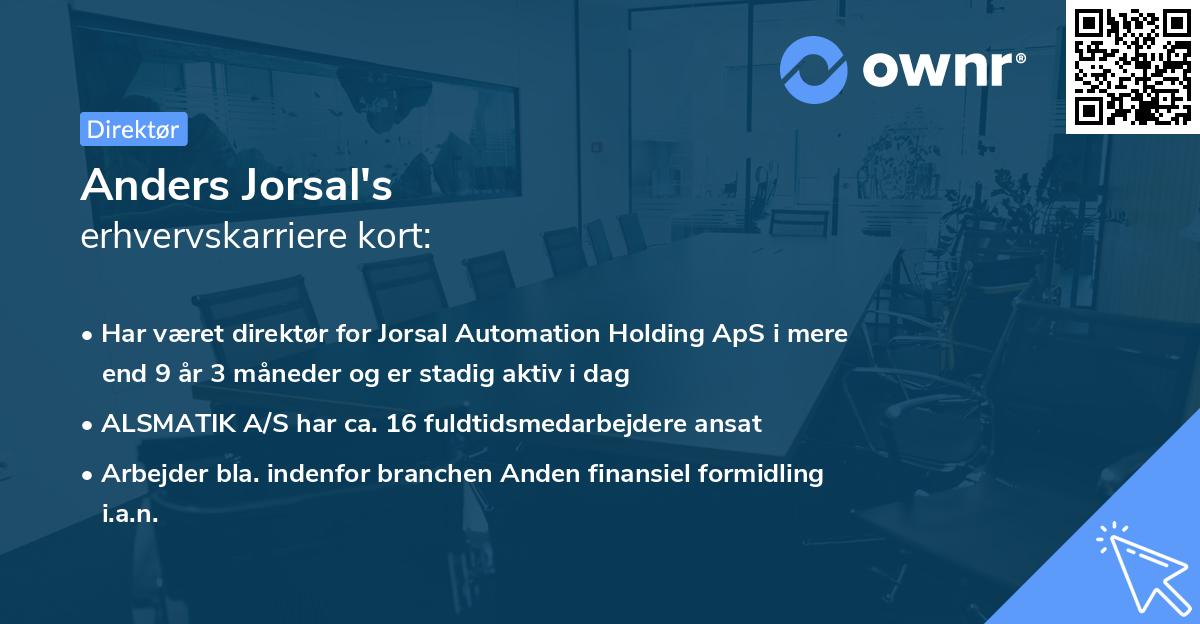 ownr®

Direktør

Anders Jorsal's
erhvervskarriere kort:

• Har været direktør for Jorsal Automation Holding ApS i mere end 9 år 3 måneder og er stadig aktiv i dag

• ALSMATIK A/S har ca. 16 fuldtidsmedarbejdere ansat

• Arbejder bla. indenfor branchen Anden finansiel formidling i.a.n.